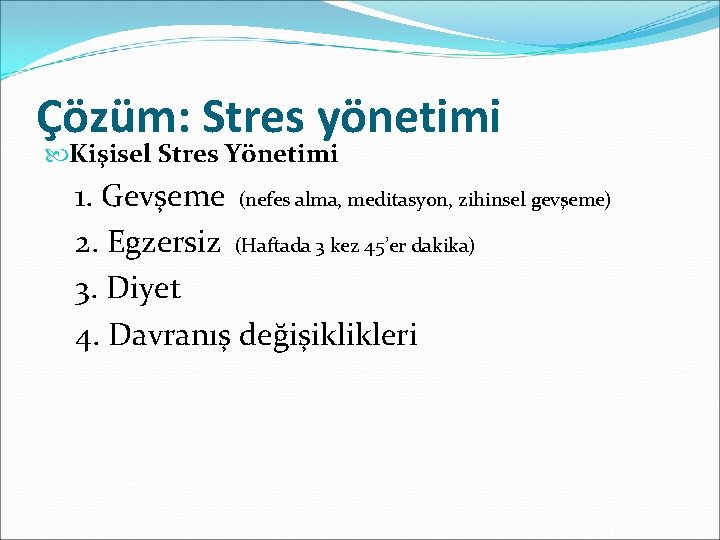 Çözüm: Stres yönetimi

Kişisel Stres Yönetimi

1. Gevşeme (nefes alma, meditasyon, zihinsel gevşeme)

2. Egzersiz (Haftada 3 kez 45'er dakika)

3. Diyet

4. Davranış değişiklikleri